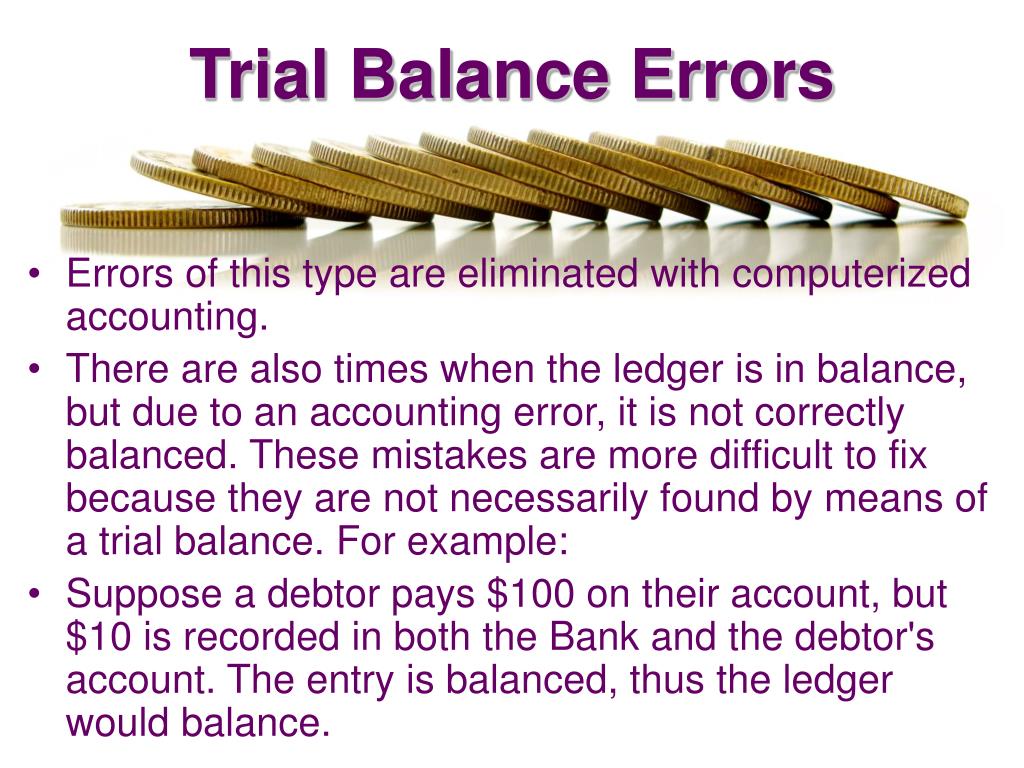 Trial Balance Errors

• Errors of this type are eliminated with computerized accounting.

• There are also times when the ledger is in balance, but due to an accounting error, it is not correctly balanced. These mistakes are more difficult to fix because they are not necessarily found by means of a trial balance. For example:

• Suppose a debtor pays \$100 on their account, but \$10 is recorded in both the Bank and the debtor's account. The entry is balanced, thus the ledger would balance.